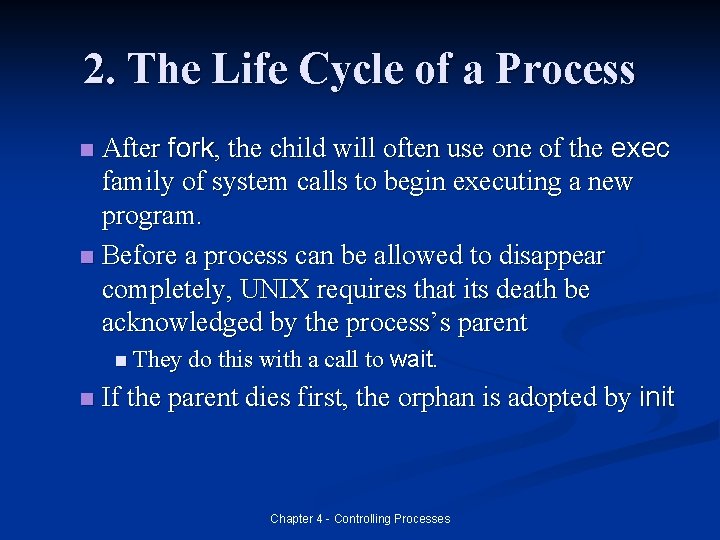 2. The Life Cycle of a Process

After fork, the child will often use one of the exec family of system calls to begin executing a new program.

Before a process can be allowed to disappear completely, UNIX requires that its death be acknowledged by the process's parent

They do this with a call to wait.

If the parent dies first, the orphan is adopted by init

Chapter 4 - Controlling Processes